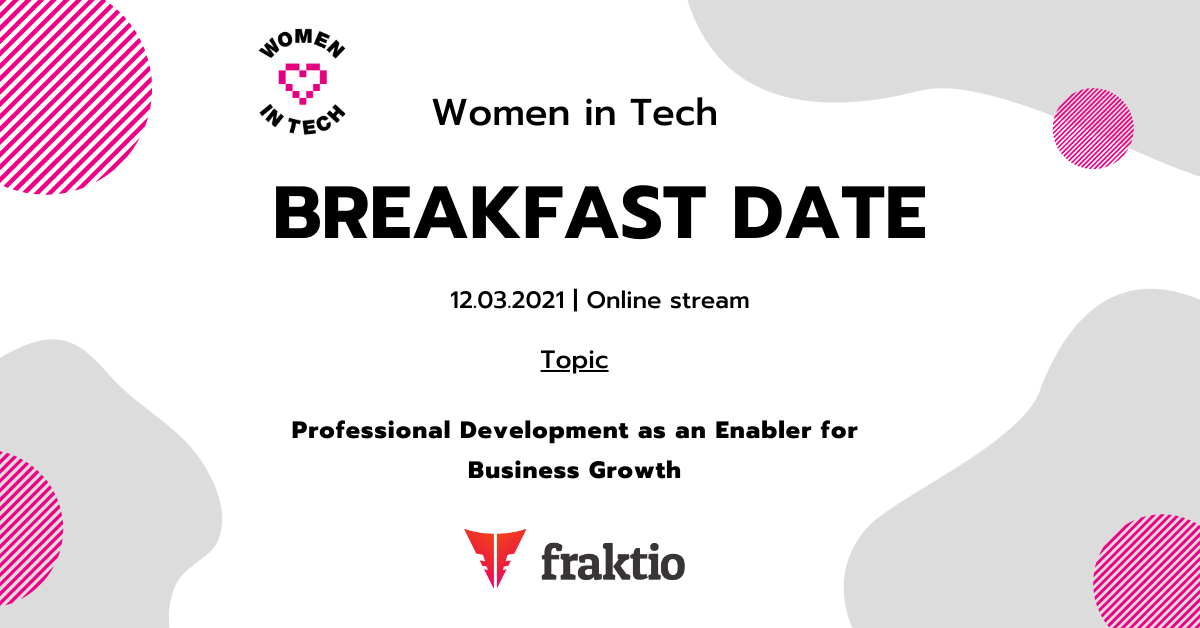 WOMEN IN TECH

Women in Tech

BREAKFAST DATE

12.03.2021 | Online stream

Topic

Professional Development as an Enabler for Business Growth

fraktio